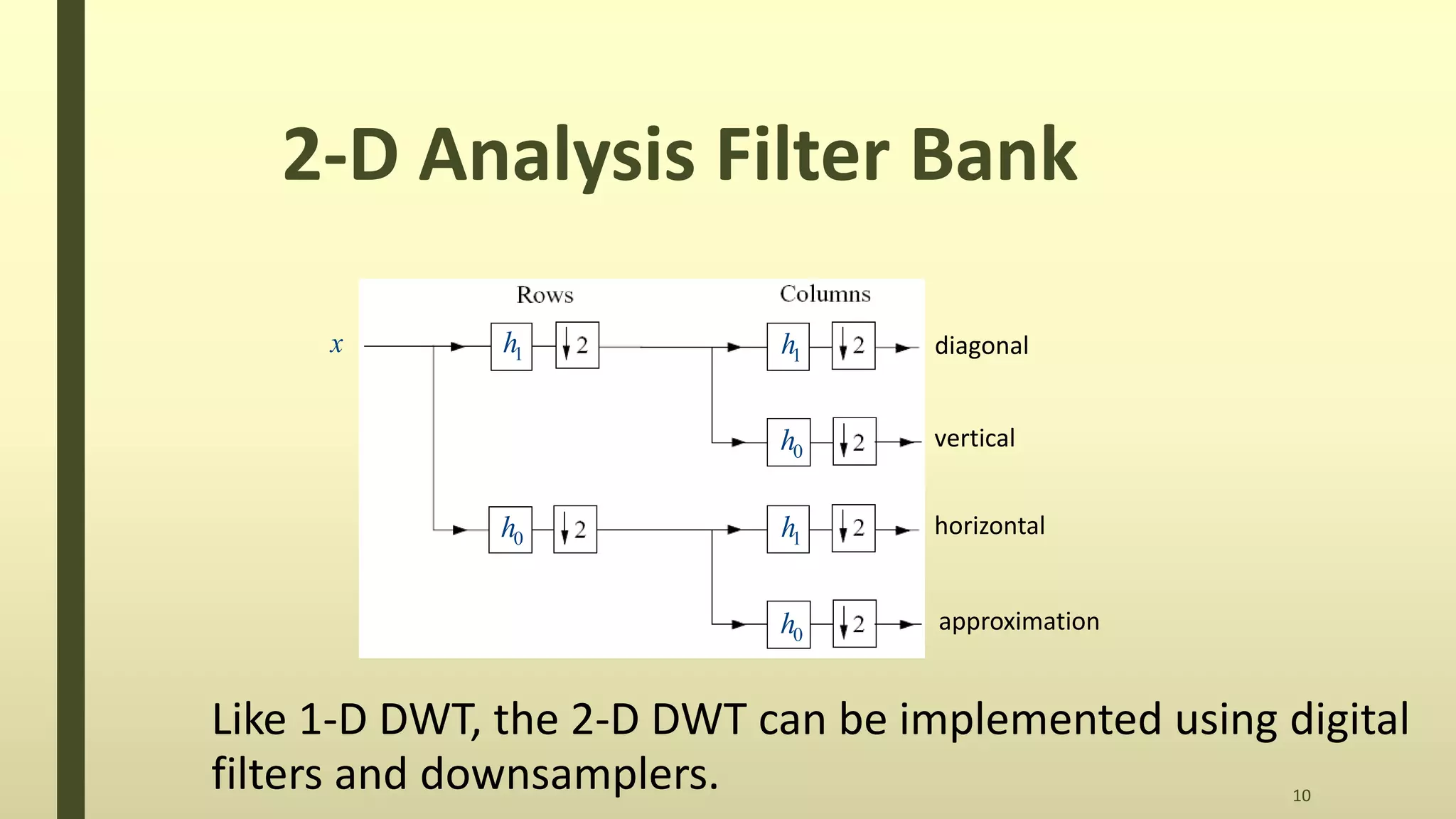 2-D Analysis Filter Bank

Rows

Columns

$x$

$h_1$ $\downarrow 2$

$h_1$ $\downarrow 2$ diagonal

$h_0$ $\downarrow 2$ vertical

$h_0$ $\downarrow 2$

$h_1$ $\downarrow 2$ horizontal

$h_0$ $\downarrow 2$ approximation

Like 1-D DWT, the 2-D DWT can be implemented using digital filters and downsamplers.

10